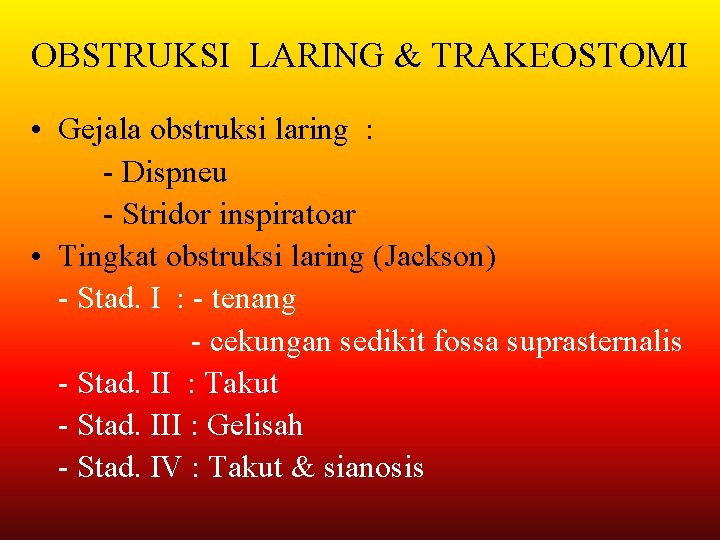 OBSTRUKSI LARING & TRAKEOSTOMI

• Gejala obstruksi laring :
- Dispneu
- Stridor inspiratoar
• Tingkat obstruksi laring (Jackson)
- Stad. I : - tenang
- cekungan sedikit fossa suprasternalis
- Stad. II : Takut
- Stad. III : Gelisah
- Stad. IV : Takut & sianosis